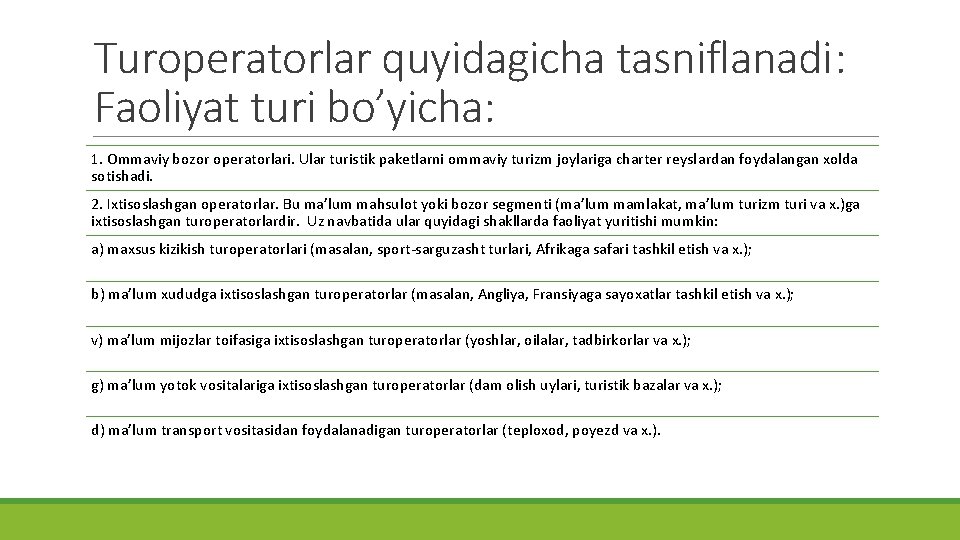 Turoperatorlar quyidagicha tasniflanadi: Faoliyat turi bo’yicha:

1. Ommaviy bozor operatorlari. Ular turistik paketlarni ommaviy turizm joylariga charter reyslardan foydalangan xolda sotishadi.

2. Ixtisoslashgan operatorlar. Bu ma’lum mahsulot yoki bozor segmenti (ma’lum mamlakat, ma’lum turizm turi va x.)ga ixtisoslashgan turoperatorlardir. Uz navbatida ular quyidagi shakllarda faoliyat yuritishi mumkin:

a) maxsus kizikish turoperatorlari (masalan, sport-sarguzasht turlari, Afrikaga safari tashkil etish va x.);

b) ma’lum xududga ixtisoslashgan turoperatorlar (masalan, Angliya, Fransiyaga sayoxatlar tashkil etish va x.);

v) ma’lum mijozlar toifasiga ixtisoslashgan turoperatorlar (yoshlar, oilalar, tadbirkorlar va x.);

g) ma’lum yotok vositalariga ixtisoslashgan turoperatorlar (dam olish uylari, turistik bazalar va x.);

d) ma’lum transport vositasidan foydalanadigan turoperatorlar (teploxod, poyezd va x.).